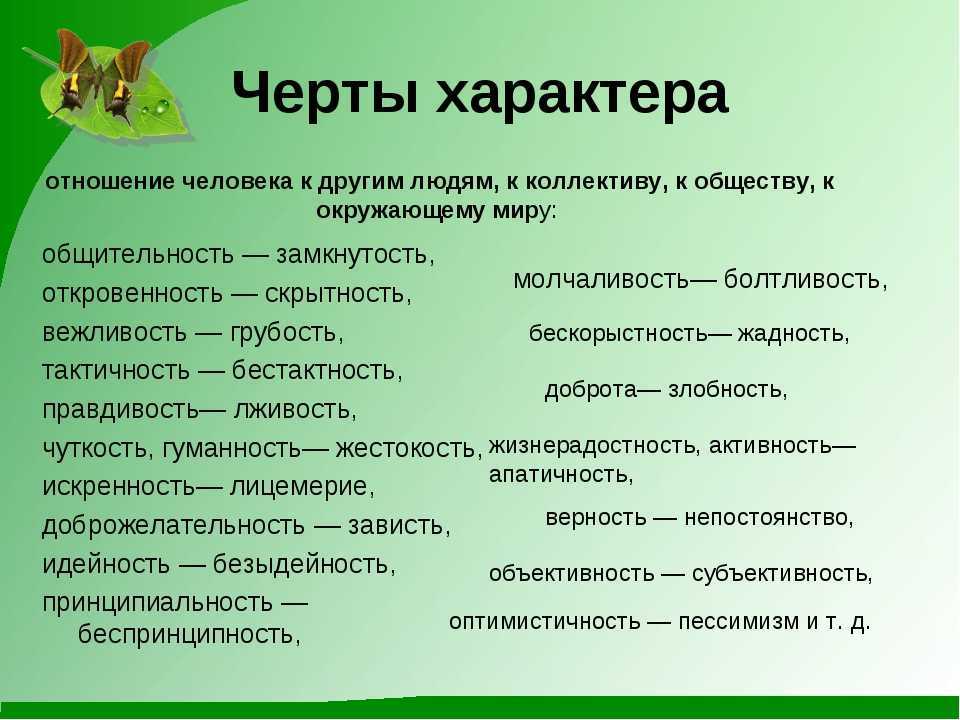 Черты характера

отношение человека к другим людям, к коллективу, к обществу, к окружающему миру:

общительность — замкнутость,
откровенность — скрытность,
вежливость — грубость,
тактичность — бестактность,
правдивость— лживость,
чуткость, гуманность— жестокость,
искренность— лицемерие,
доброжелательность — зависть,
идейность — безыдейность,
принципиальность — беспринципность,

молчаливость— болтливость,
бескорыстность— жадность,
доброта— злобность,
жизнерадостность, активность— апатичность,
верность — непостоянство,
объективность — субъективность,
оптимистичность — пессимизм и т. д.